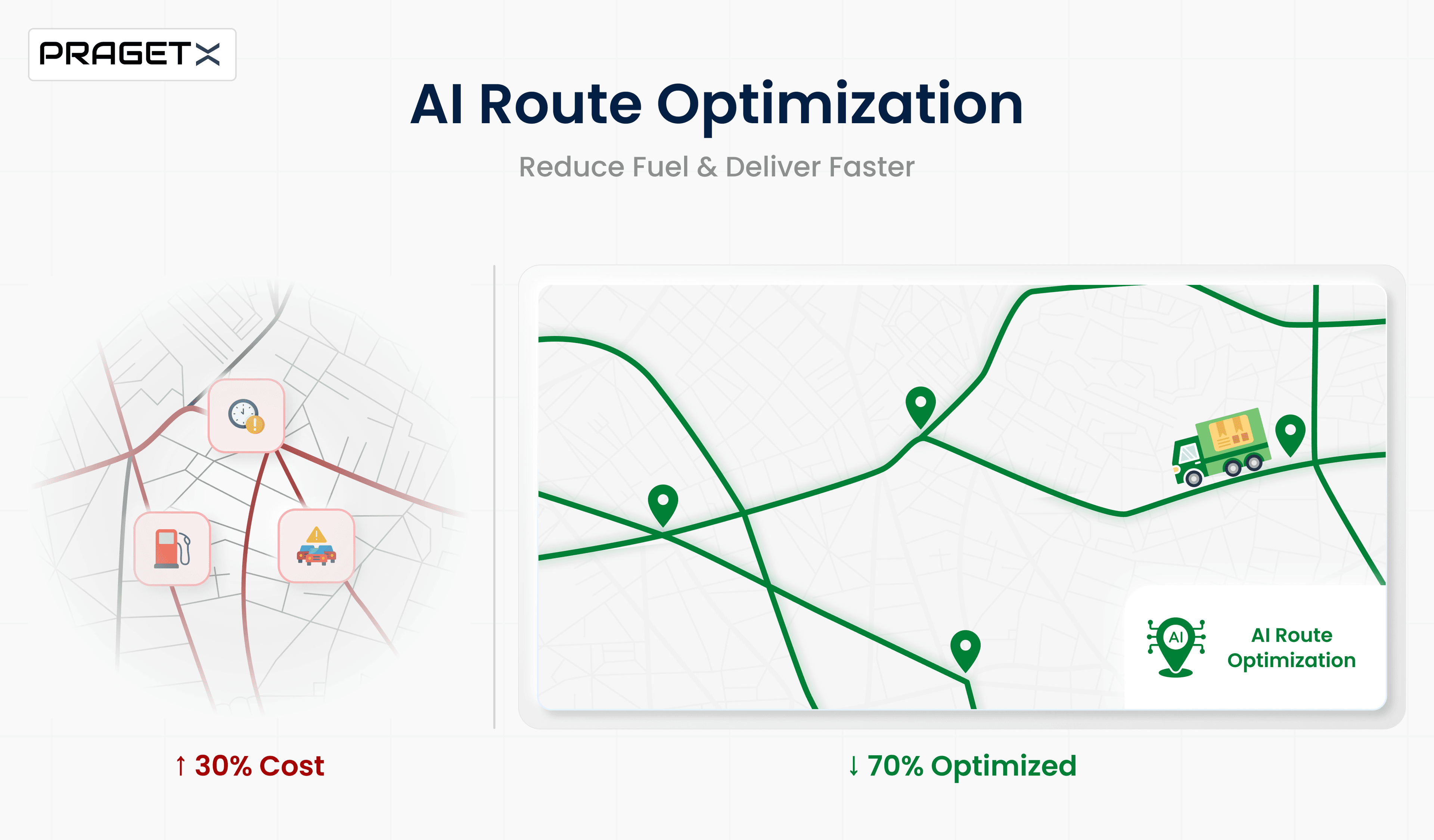 PRAGETX

AI Route Optimization

Reduce Fuel & Deliver Faster

AI

AI Route Optimization

↑ 30% Cost

↓ 70% Optimized